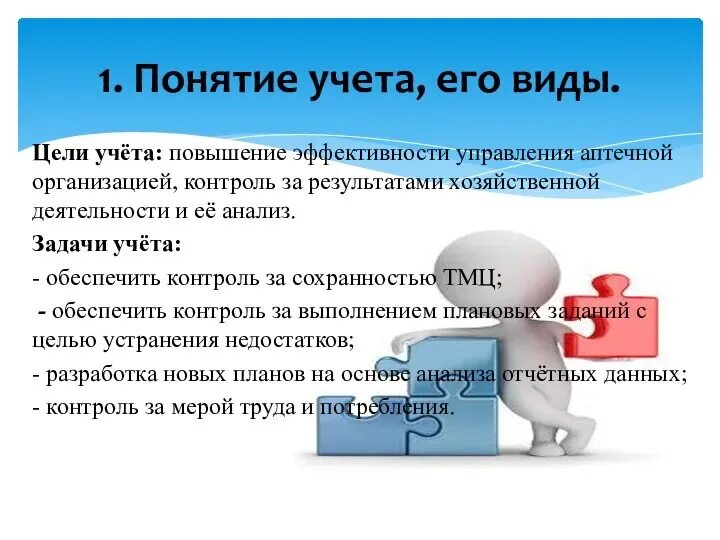 1. Понятие учета, его виды.

Цели учёта: повышение эффективности управления аптечной организацией, контроль за результатами хозяйственной деятельности и её анализ.

Задачи учёта:

- обеспечить контроль за сохранностью ТМЦ;

- обеспечить контроль за выполнением плановых заданий с целью устранения недостатков;

- разработка новых планов на основе анализа отчётных данных;

- контроль за мерой труда и потребления.